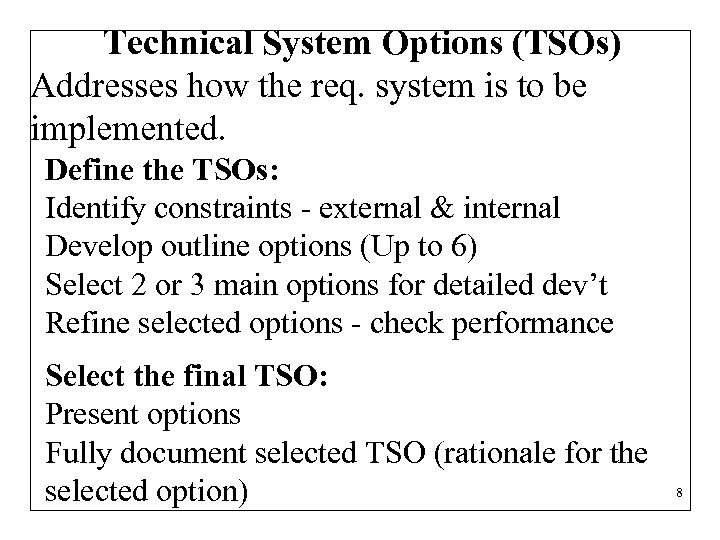 Technical System Options (TSOs)

Addresses how the req. system is to be implemented.

Define the TSOs:
Identify constraints - external & internal
Develop outline options (Up to 6)
Select 2 or 3 main options for detailed dev’t
Refine selected options - check performance

Select the final TSO:
Present options
Fully document selected TSO (rationale for the selected option)

8